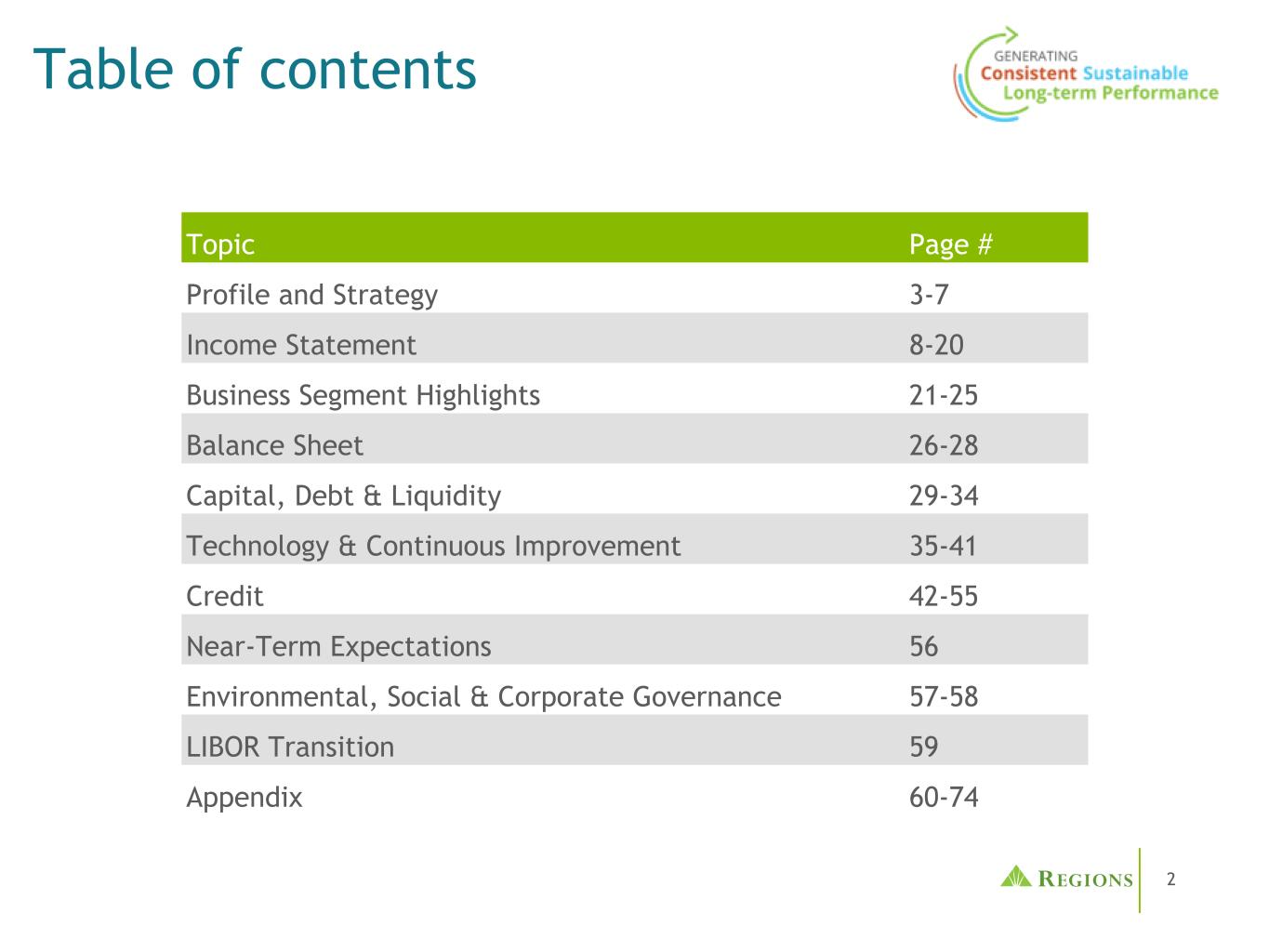 Table of contents

GENERATING
Consistent Sustainable
Long-term Performance

| Topic | Page # |
|---|---|
| Profile and Strategy | 3-7 |
| Income Statement | 8-20 |
| Business Segment Highlights | 21-25 |
| Balance Sheet | 26-28 |
| Capital, Debt & Liquidity | 29-34 |
| Technology & Continuous Improvement | 35-41 |
| Credit | 42-55 |
| Near-Term Expectations | 56 |
| Environmental, Social & Corporate Governance | 57-58 |
| LIBOR Transition | 59 |
| Appendix | 60-74 |

REGIONS

2